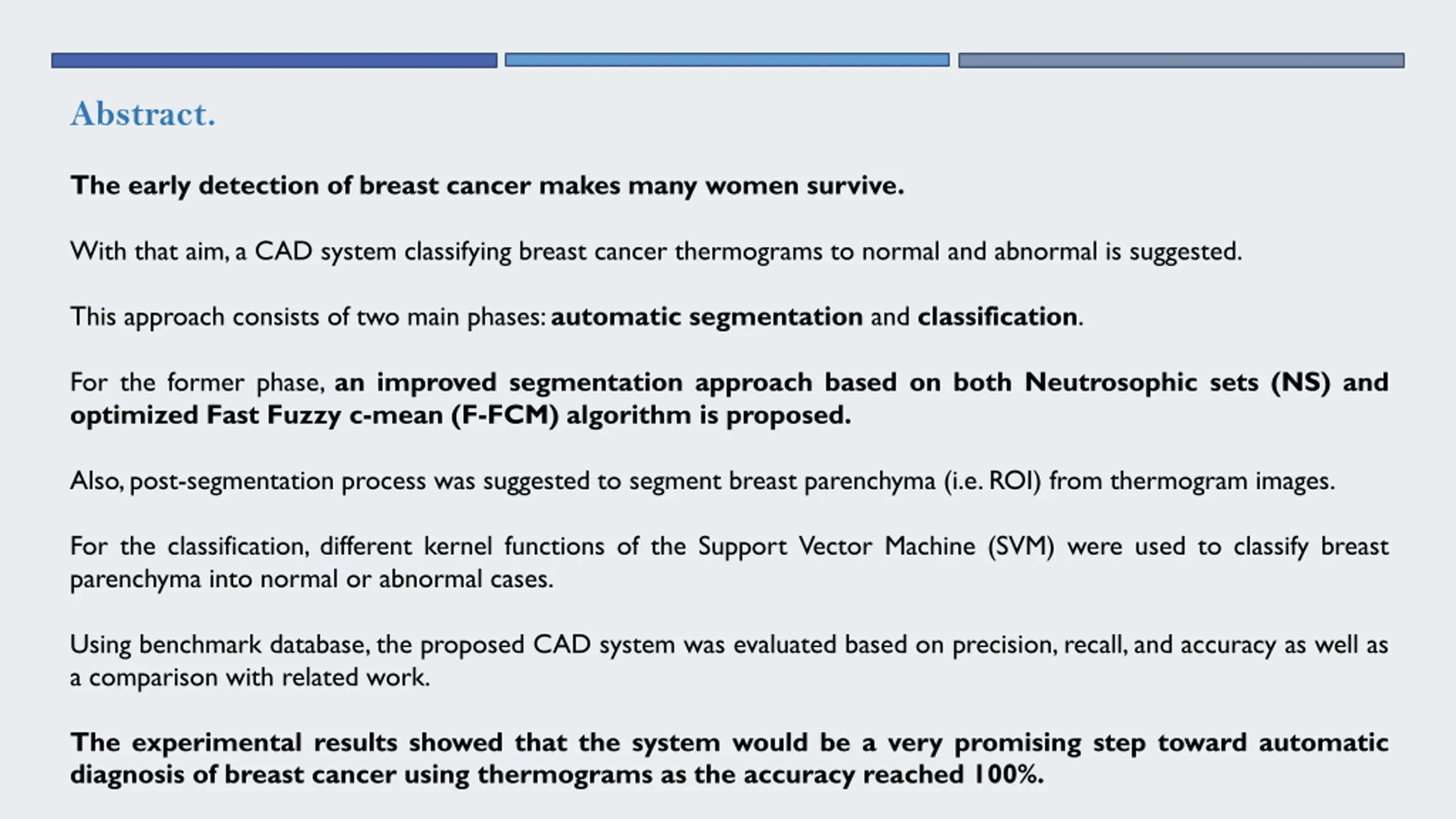 Abstract.

The early detection of breast cancer makes many women survive.

With that aim, a CAD system classifying breast cancer thermograms to normal and abnormal is suggested.

This approach consists of two main phases: automatic segmentation and classification.

For the former phase, an improved segmentation approach based on both Neutrosophic sets (NS) and optimized Fast Fuzzy c-mean (F-FCM) algorithm is proposed.

Also, post-segmentation process was suggested to segment breast parenchyma (i.e. ROI) from thermogram images.

For the classification, different kernel functions of the Support Vector Machine (SVM) were used to classify breast parenchyma into normal or abnormal cases.

Using benchmark database, the proposed CAD system was evaluated based on precision, recall, and accuracy as well as a comparison with related work.

The experimental results showed that the system would be a very promising step toward automatic diagnosis of breast cancer using thermograms as the accuracy reached 100%.